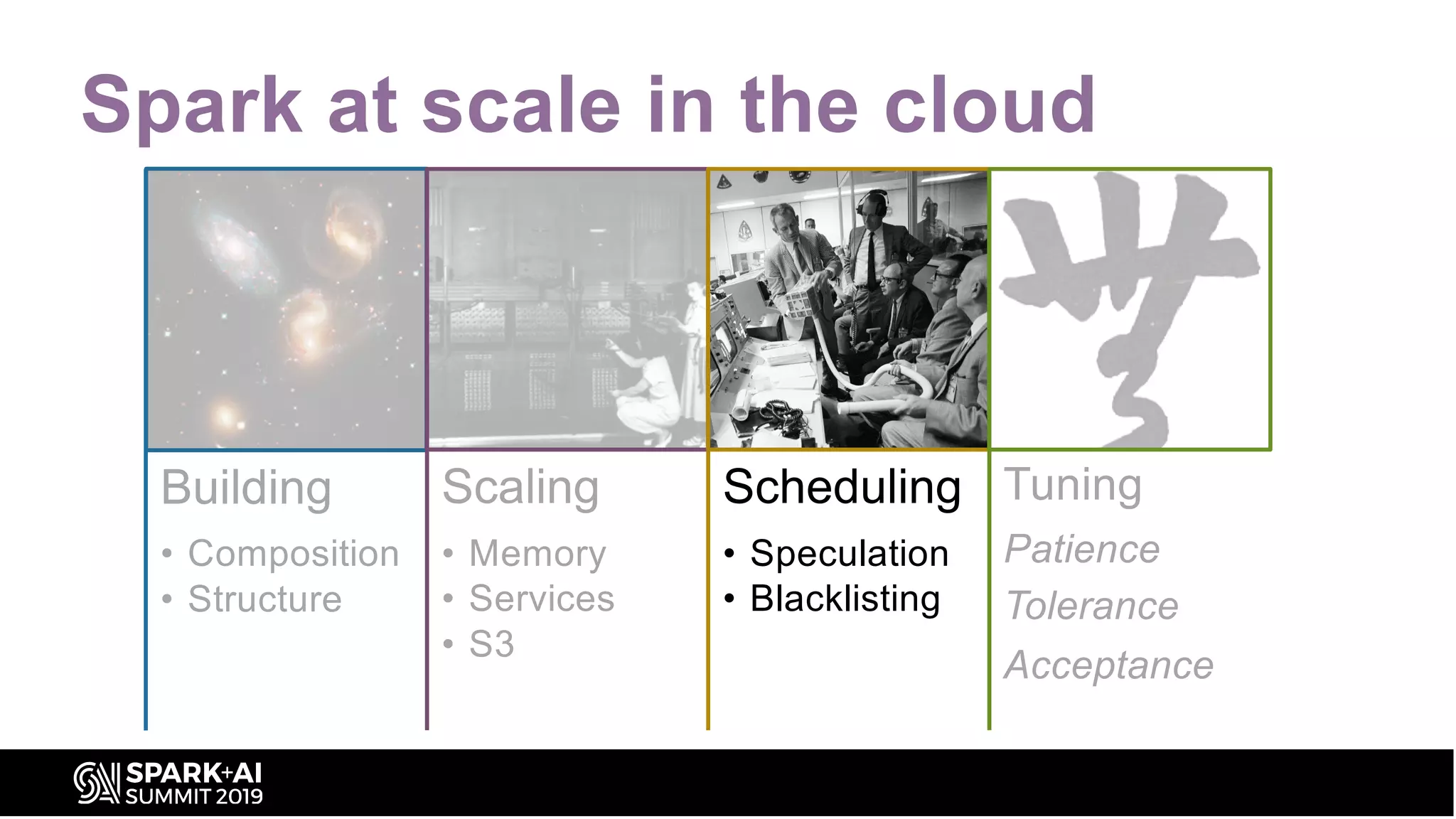 Spark at scale in the cloud

Building
• Composition
• Structure

Scaling
• Memory
• Services
• S3

Scheduling
• Speculation
• Blacklisting

Tuning
Patience
Tolerance
Acceptance

SPARK+AI SUMMIT 2019